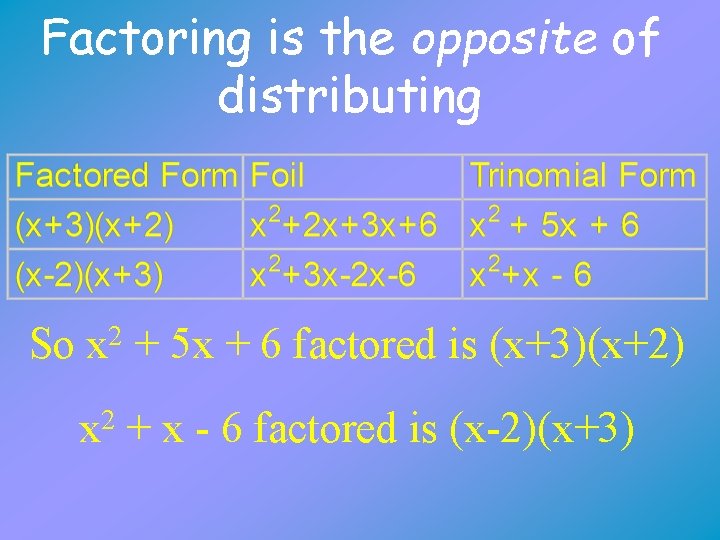 Factoring is the opposite of distributing

| Factored Form | Foil | Trinomial Form |
|---|---|---|
| $(x+3)(x+2)$ | $x^2+2x+3x+6$ | $x^2 + 5x + 6$ |
| $(x-2)(x+3)$ | $x^2+3x-2x-6$ | $x^2+x - 6$ |

So $x^2 + 5x + 6$ factored is $(x+3)(x+2)$

$x^2 + x - 6$ factored is $(x-2)(x+3)$